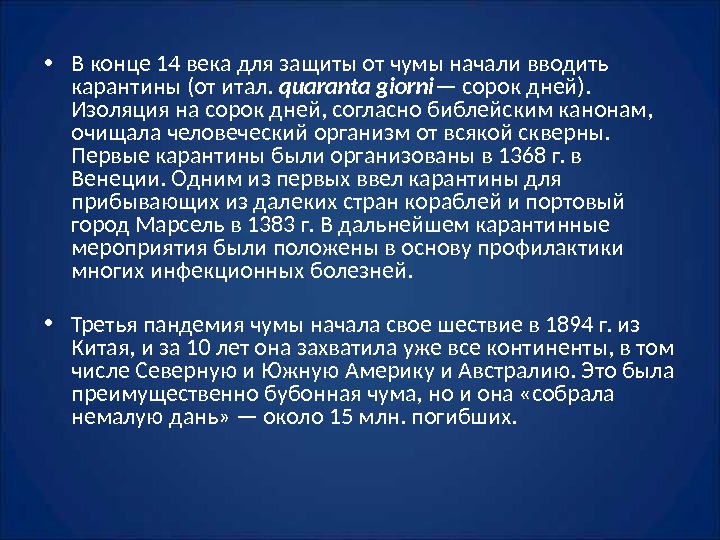 • В конце 14 века для защиты от чумы начали вводить карантины (от итал. quaranta giorni — сорок дней). Изоляция на сорок дней, согласно библейским канонам, очищала человеческий организм от всякой скверны. Первые карантины были организованы в 1368 г. в Венеции. Одним из первых ввел карантины для прибывающих из далеких стран кораблей и портовый город Марсель в 1383 г. В дальнейшем карантинные мероприятия были положены в основу профилактики многих инфекционных болезней.

• Третья пандемия чумы начала свое шествие в 1894 г. из Китая, и за 10 лет она захватила уже все континенты, в том числе Северную и Южную Америку и Австралию. Это была преимущественно бубонная чума, но и она «собрала немалую дань» — около 15 млн. погибших.